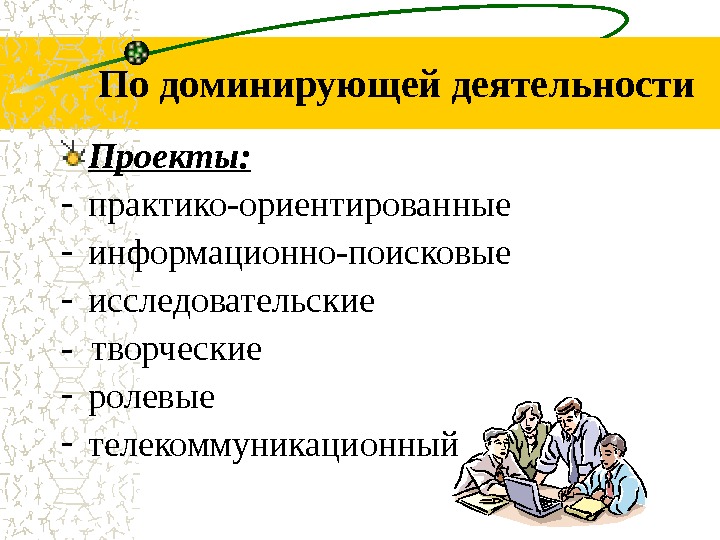 По доминирующей деятельности

Проекты:
- практико-ориентированные
- информационно-поисковые
- исследовательские
- творческие
- ролевые
- телекоммуникационный